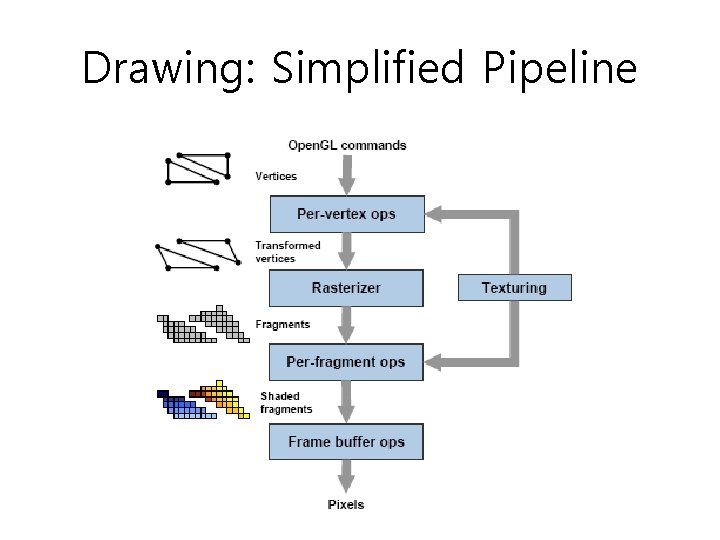 Drawing: Simplified Pipeline

OpenGL commands

Vertices

Per-vertex ops

Transformed vertices

Rasterizer

Texturing

Fragments

Per-fragment ops

Shaded fragments

Frame buffer ops

Pixels